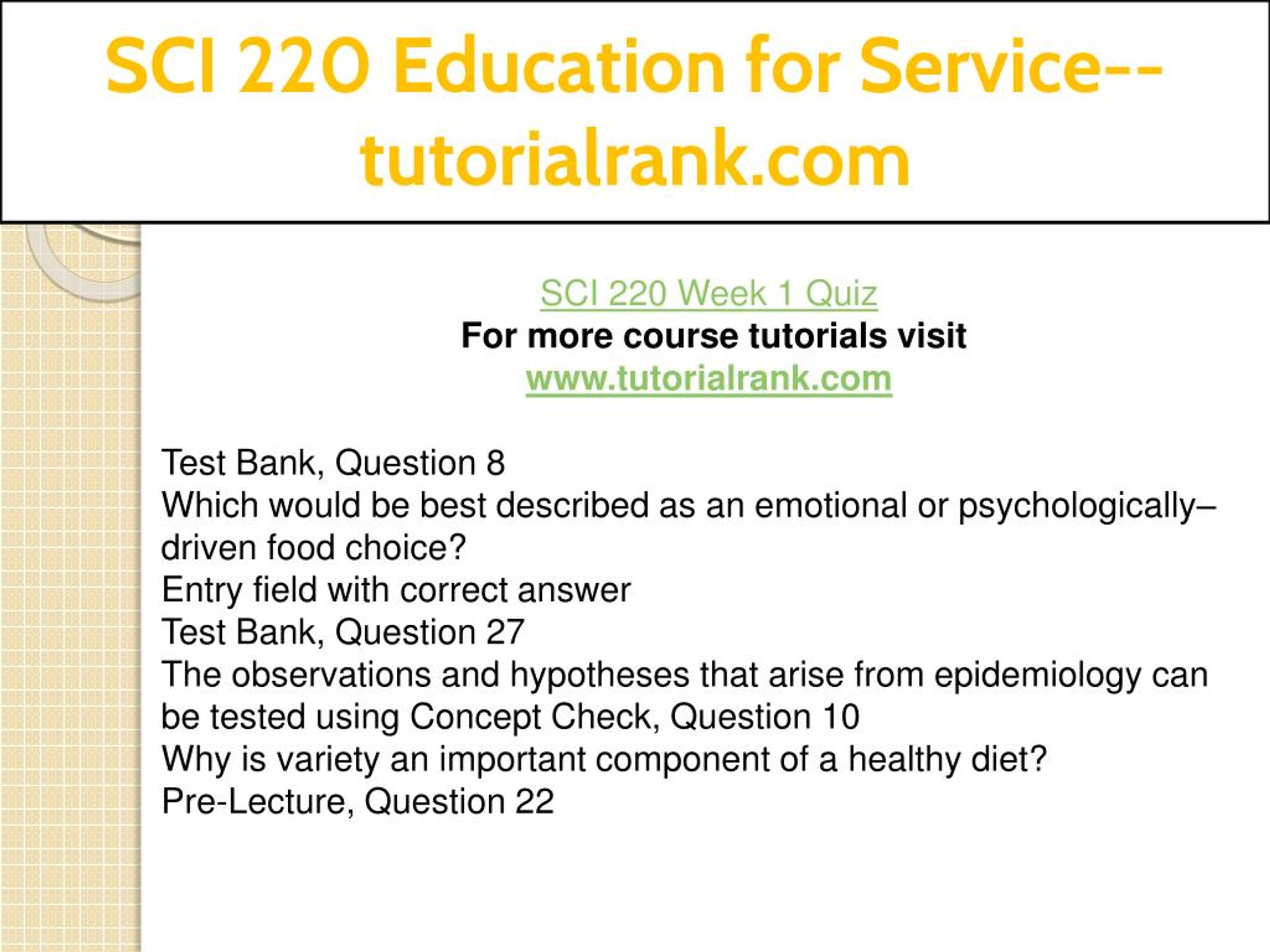 SCI 220 Education for Service--tutorialrank.com

SCI 220 Week 1 Quiz
For more course tutorials visit
www.tutorialrank.com

Test Bank, Question 8
Which would be best described as an emotional or psychologically–driven food choice?
Entry field with correct answer
Test Bank, Question 27
The observations and hypotheses that arise from epidemiology can be tested using Concept Check, Question 10
Why is variety an important component of a healthy diet?
Pre-Lecture, Question 22